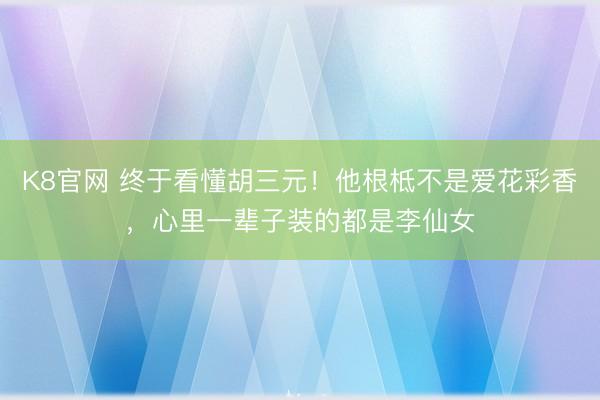 K8官网 终于看懂胡三元！他根柢不是爱花彩香，心里一辈子装的都是李仙女